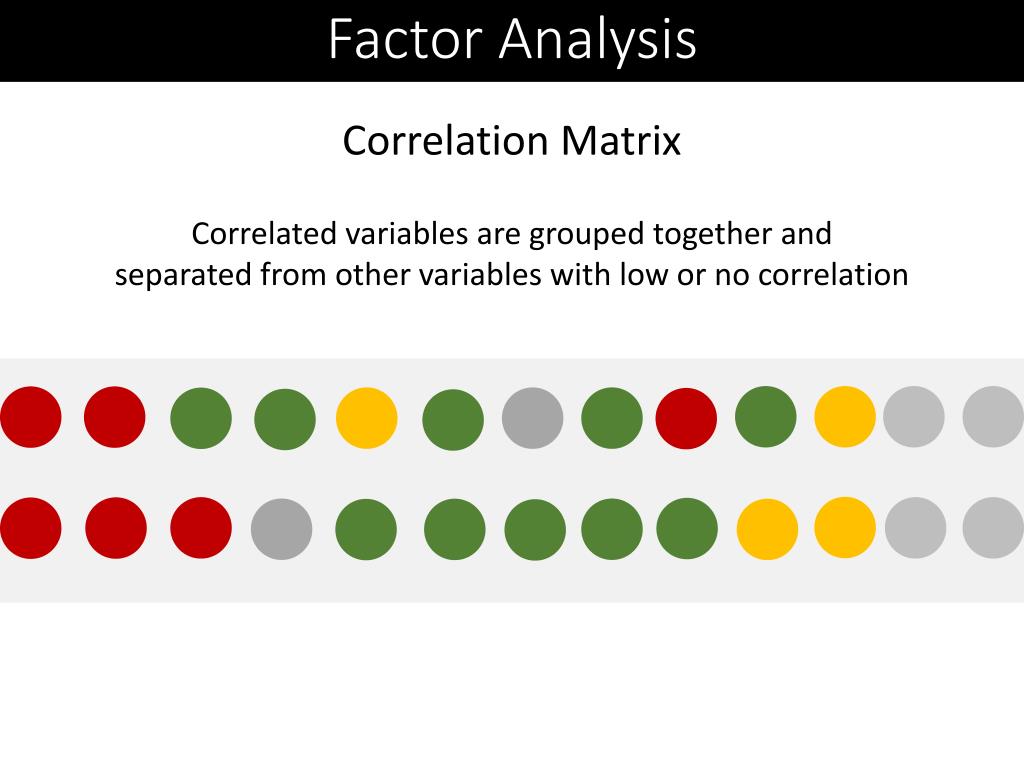 Factor Analysis

Correlation Matrix

Correlated variables are grouped together and separated from other variables with low or no correlation